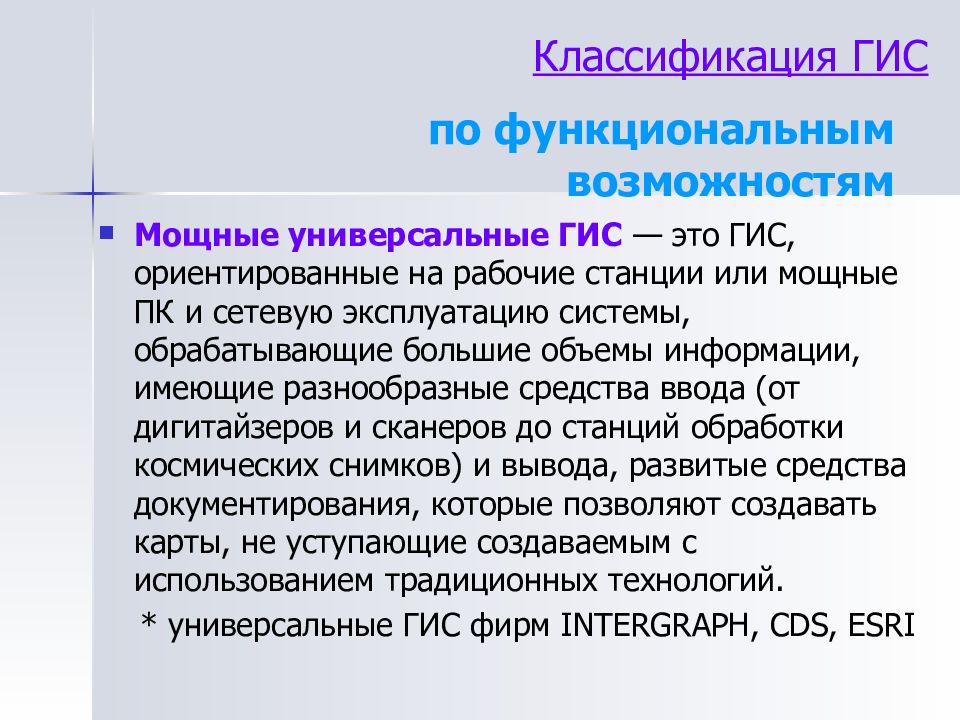 Классификация ГИС

по функциональным возможностям

Мощные универсальные ГИС — это ГИС, ориентированные на рабочие станции или мощные ПК и сетевую эксплуатацию системы, обрабатывающие большие объемы информации, имеющие разнообразные средства ввода (от дигитайзеров и сканеров до станций обработки космических снимков) и вывода, развитые средства документирования, которые позволяют создавать карты, не уступающие создаваемым с использованием традиционных технологий.

* универсальные ГИС фирм INTERGRAPH, CDS, ESRI